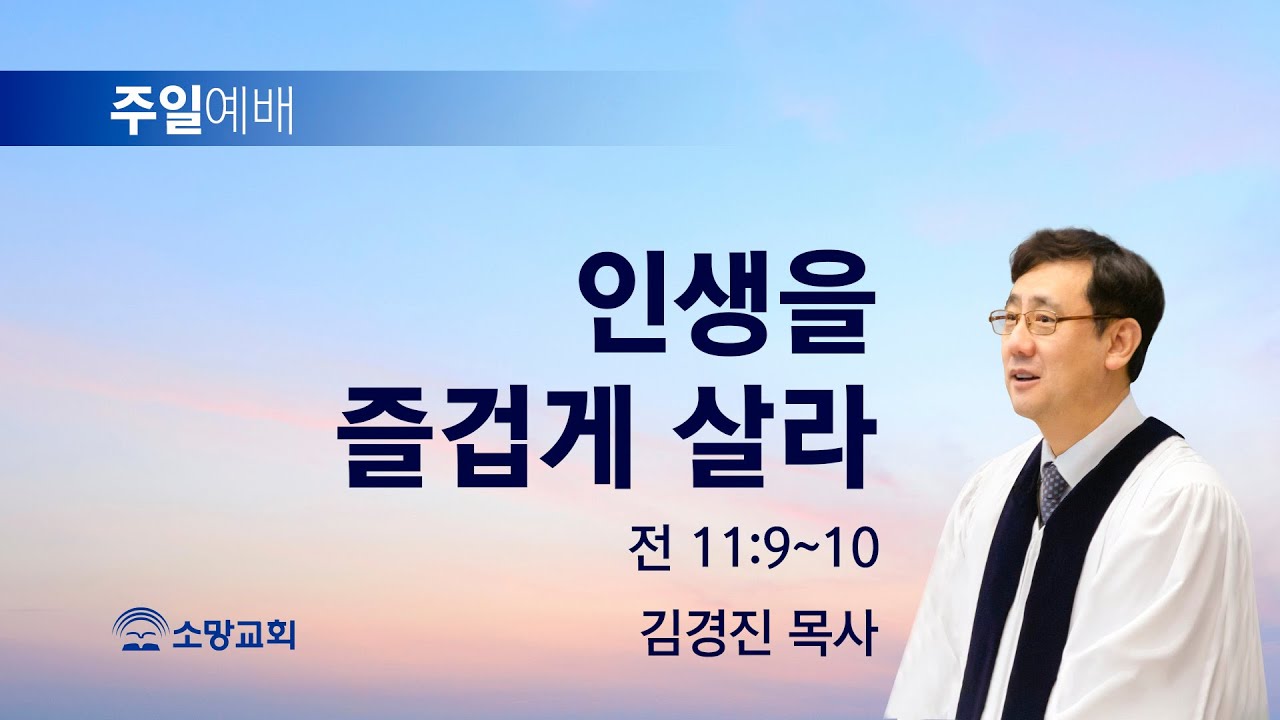 주일예배

인생을 즐겁게 살라

전 11:9~10

김경진 목사

소망교회